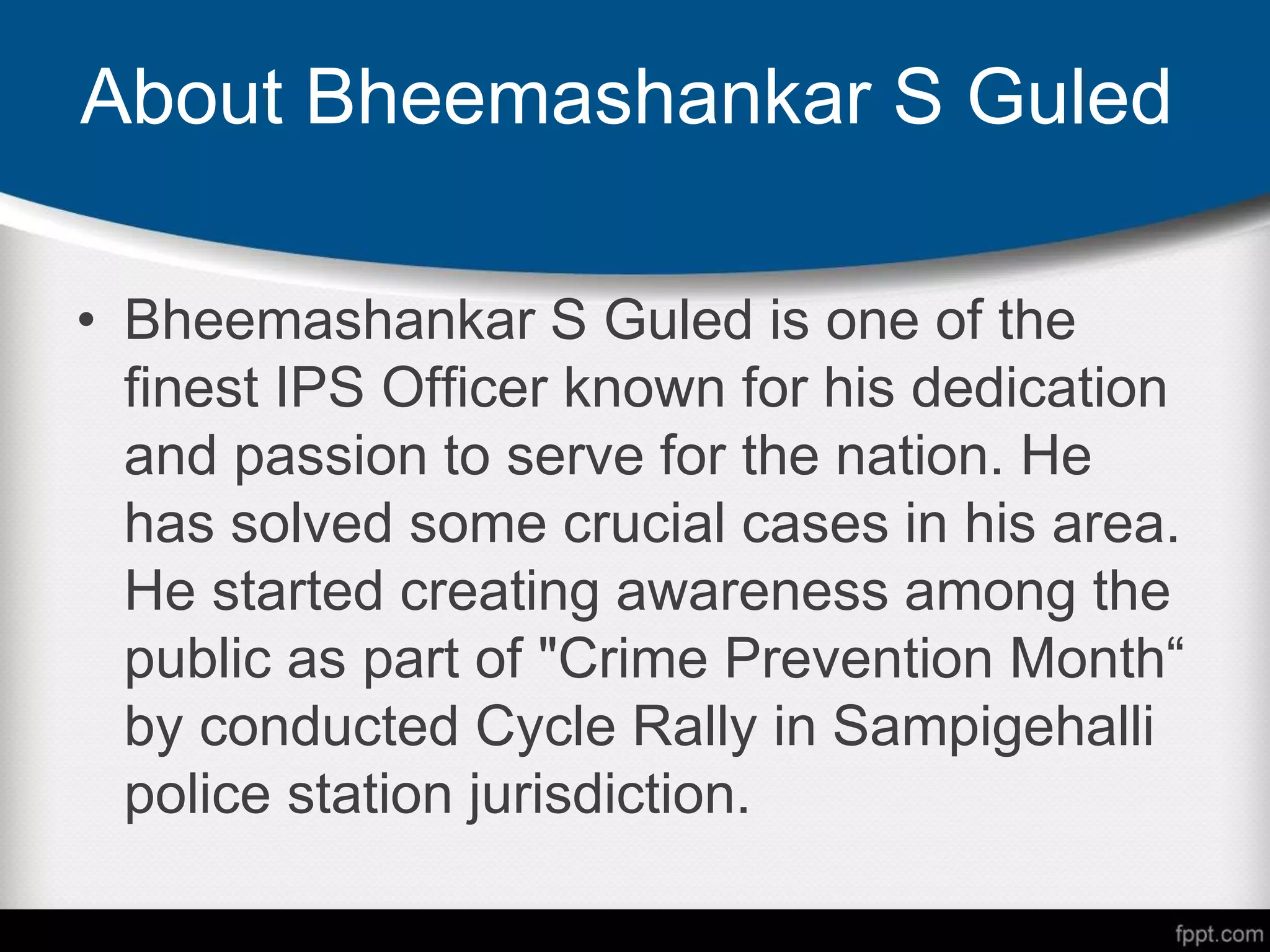 About Bheemashankar S Guled

• Bheemashankar S Guled is one of the finest IPS Officer known for his dedication and passion to serve for the nation. He has solved some crucial cases in his area. He started creating awareness among the public as part of "Crime Prevention Month“ by conducted Cycle Rally in Sampigehalli police station jurisdiction.

fppt.com